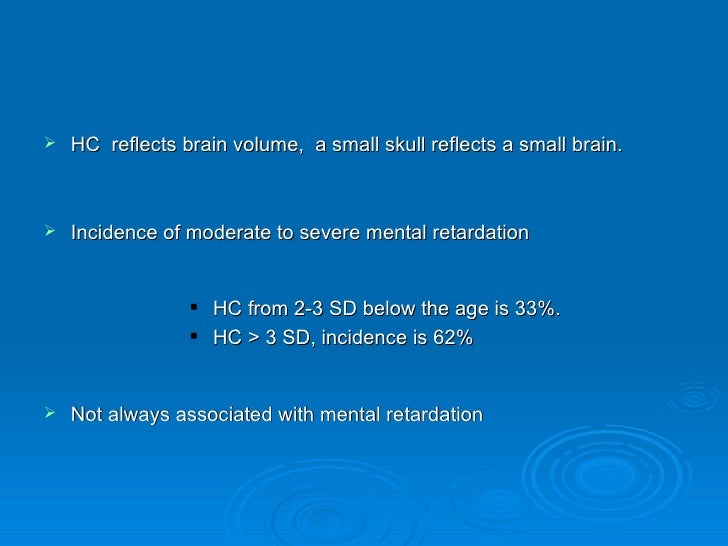 ➢ HC reflects brain volume, a small skull reflects a small brain.

➢ Incidence of moderate to severe mental retardation

▪ HC from 2-3 SD below the age is 33%.
▪ HC > 3 SD, incidence is 62%

➢ Not always associated with mental retardation